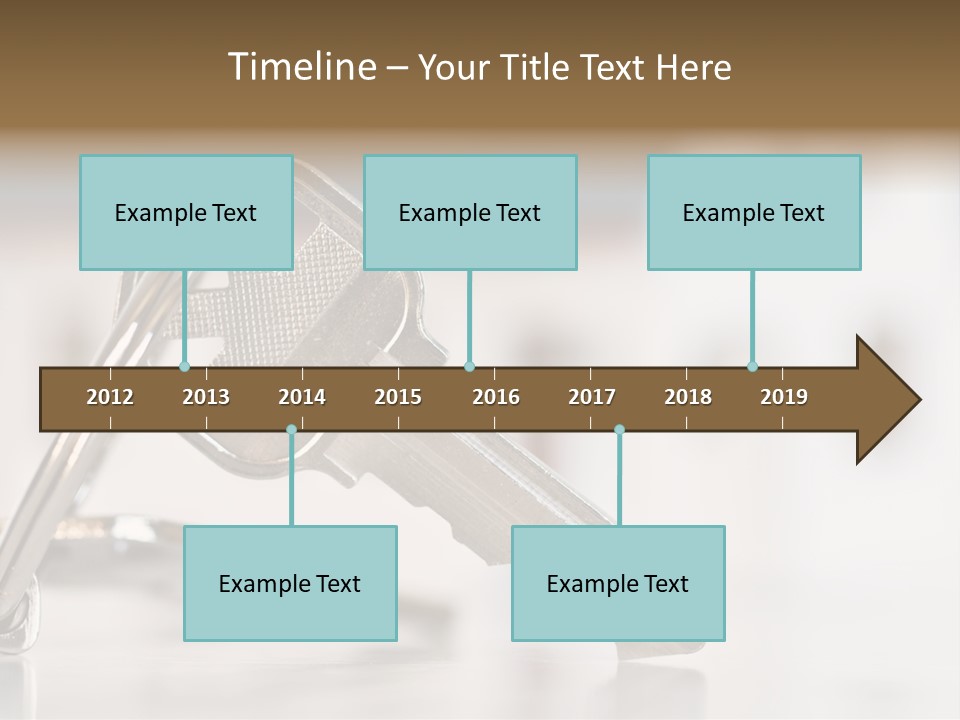 Timeline – Your Title Text Here

Example Text

Example Text

Example Text

2012 2013 2014 2015 2016 2017 2018 2019

Example Text

Example Text